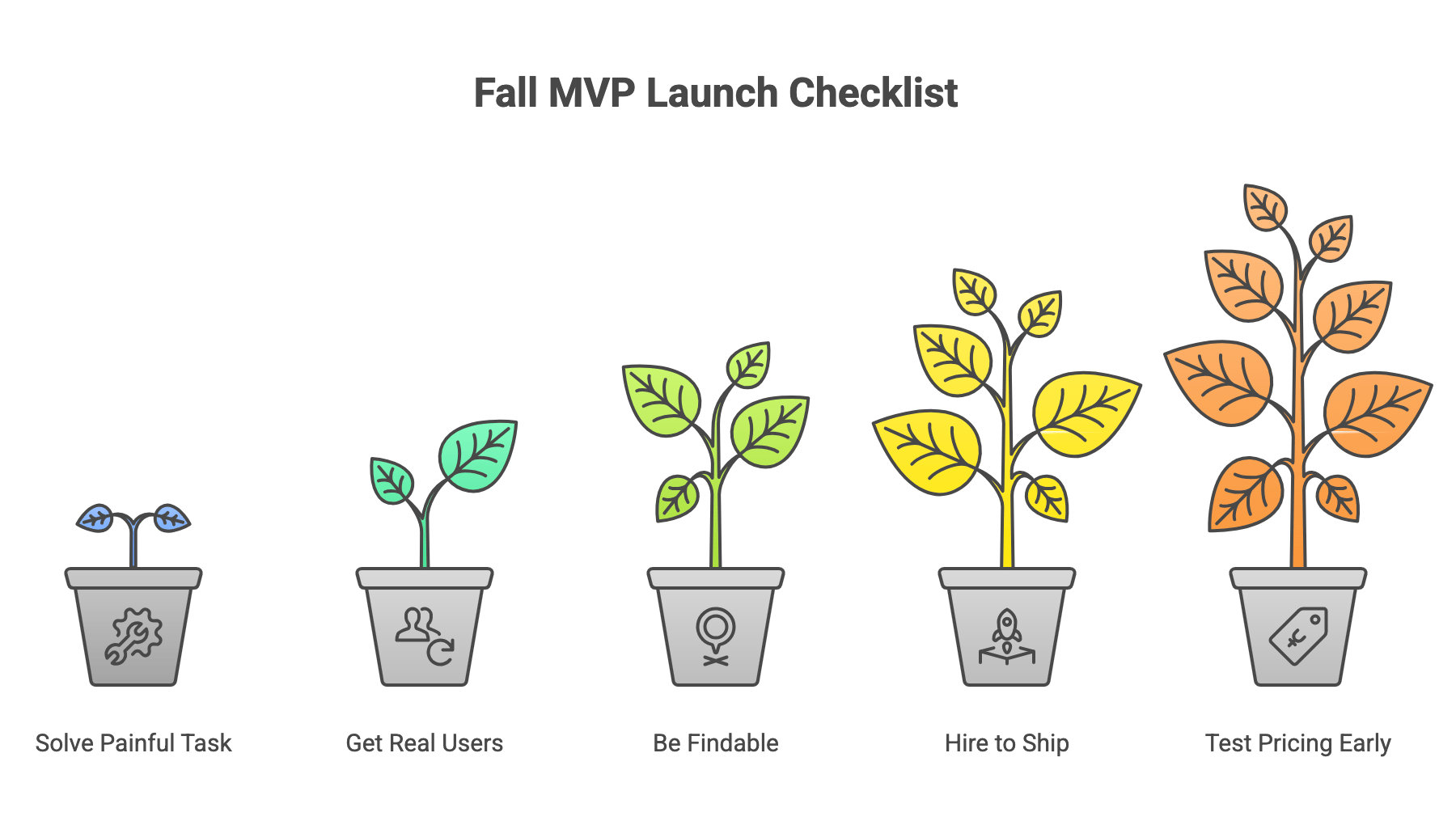 Fall MVP Launch Checklist

Solve Painful Task

Get Real Users

Be Findable

Hire to Ship

Test Pricing Early